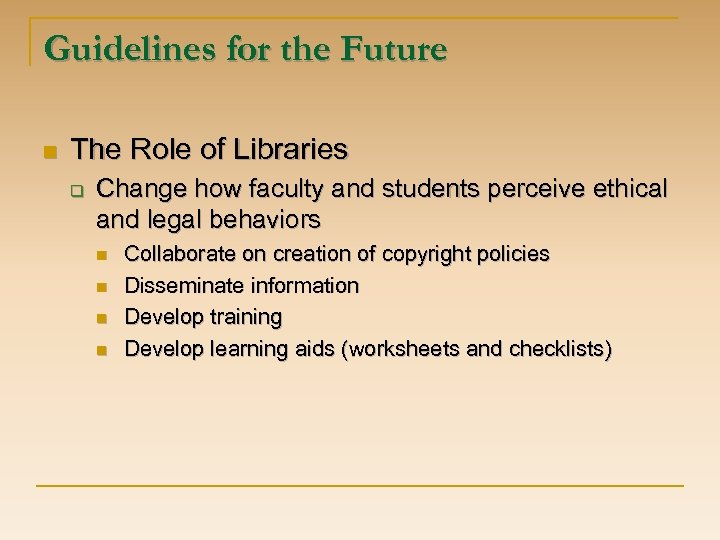 Guidelines for the Future

The Role of Libraries

Change how faculty and students perceive ethical and legal behaviors

Collaborate on creation of copyright policies

Disseminate information

Develop training

Develop learning aids (worksheets and checklists)